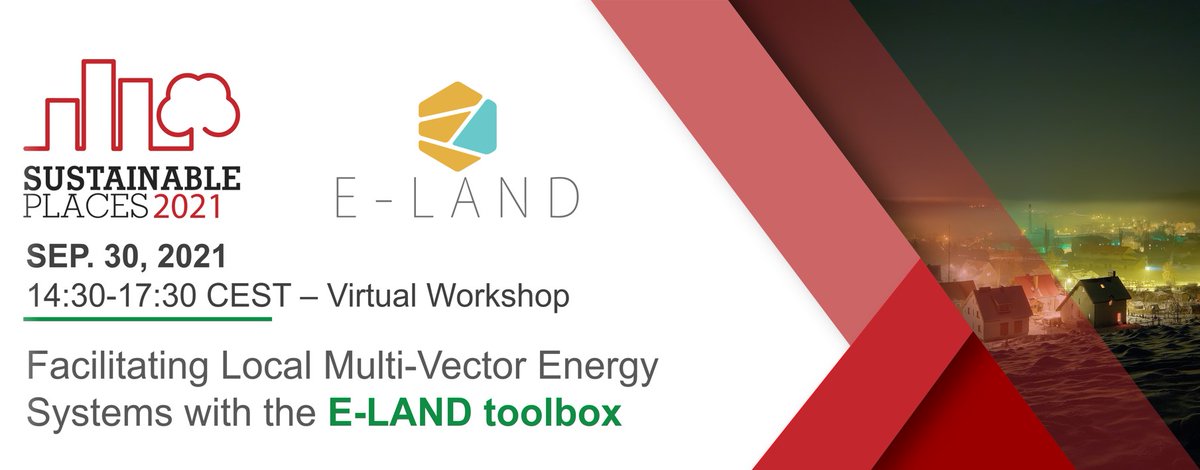 SUSTAINABLE PLACES 2021

E-LAND

SEP. 30, 2021
14:30-17:30 CEST – Virtual Workshop

Facilitating Local Multi-Vector Energy Systems with the E-LAND toolbox